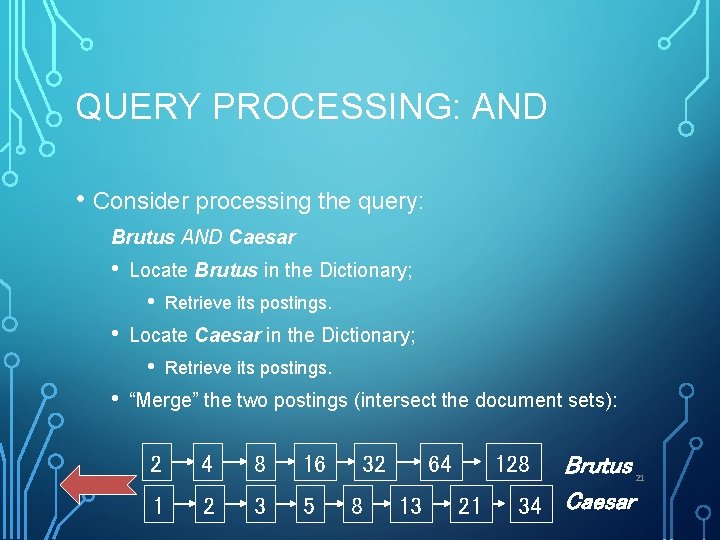 QUERY PROCESSING: AND

• Consider processing the query:

Brutus AND Caesar

• Locate Brutus in the Dictionary;

• Retrieve its postings.

• Locate Caesar in the Dictionary;

• Retrieve its postings.

• “Merge” the two postings (intersect the document sets):

2 4 8 16 32 64 128 Brutus

1 2 3 5 8 13 21 34 Caesar

21